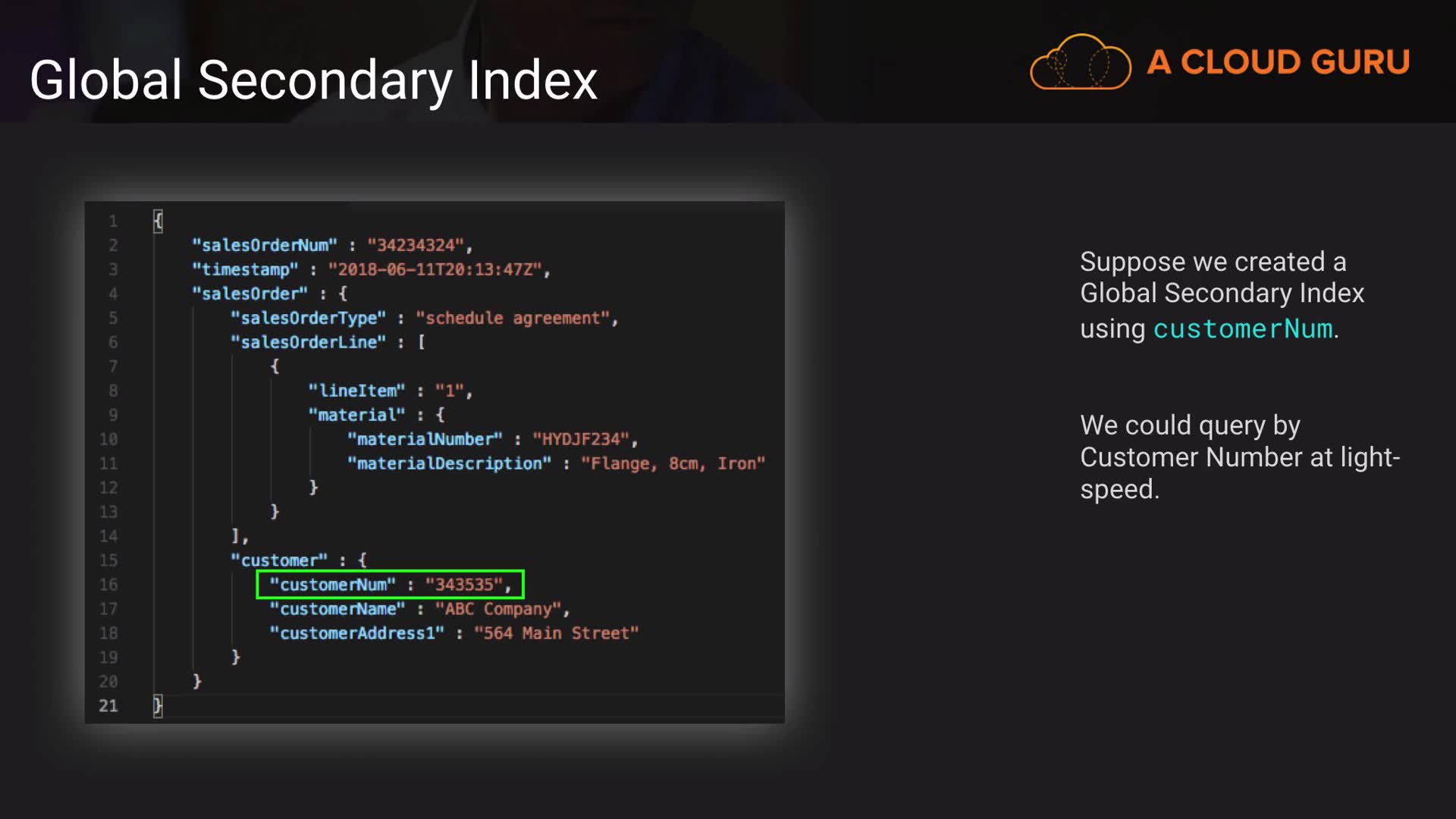 Global Secondary Index

A CLOUD GURU

1 {
2 "salesOrderNum" : "34234324",
3 "timestamp" : "2018-06-11T20:13:47Z",
4 "salesOrder" : {
5 "salesOrderType" : "schedule agreement",
6 "salesOrderLine" : [
7 {
8 "lineItem" : "1",
9 "material" : {
10 "materialNumber" : "HYDJF234",
11 "materialDescription" : "Flange, 8cm, Iron"
12 }
13 }
14 ],
15 "customer" : {
16 "customerNum" : "343535",
17 "customerName" : "ABC Company",
18 "customerAddress1" : "564 Main Street"
19 }
20 }
21 }

Suppose we created a Global Secondary Index using customerNum.

We could query by Customer Number at light-speed.